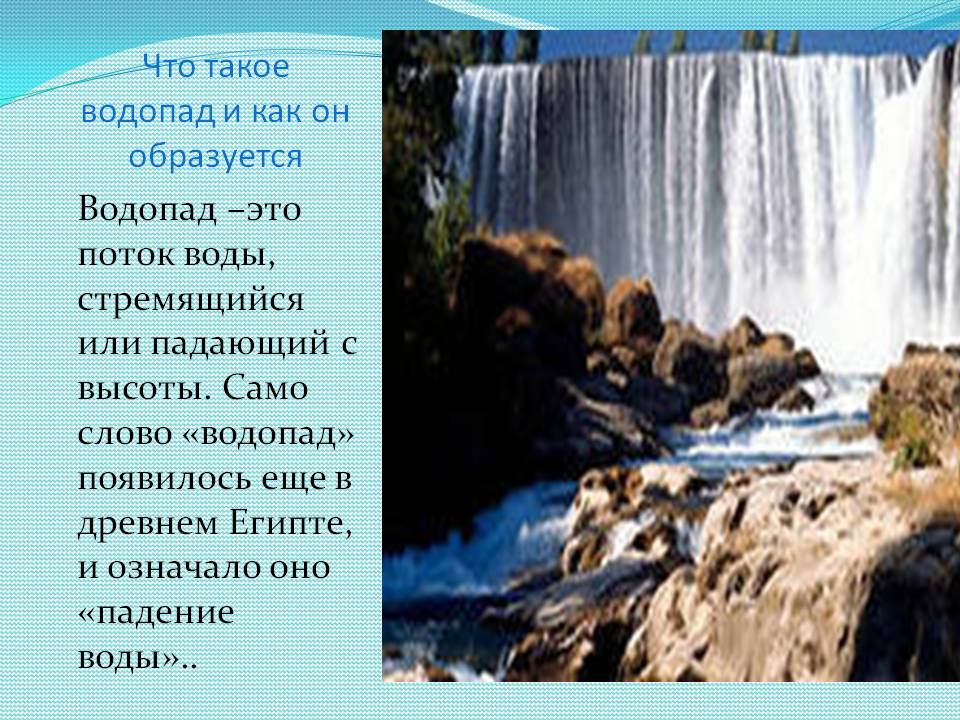 Что такое водопад и как он образуется

Водопад –это поток воды, стремящийся или падающий с высоты. Само слово «водопад» появилось еще в древнем Египте, и означало оно «падение воды»..